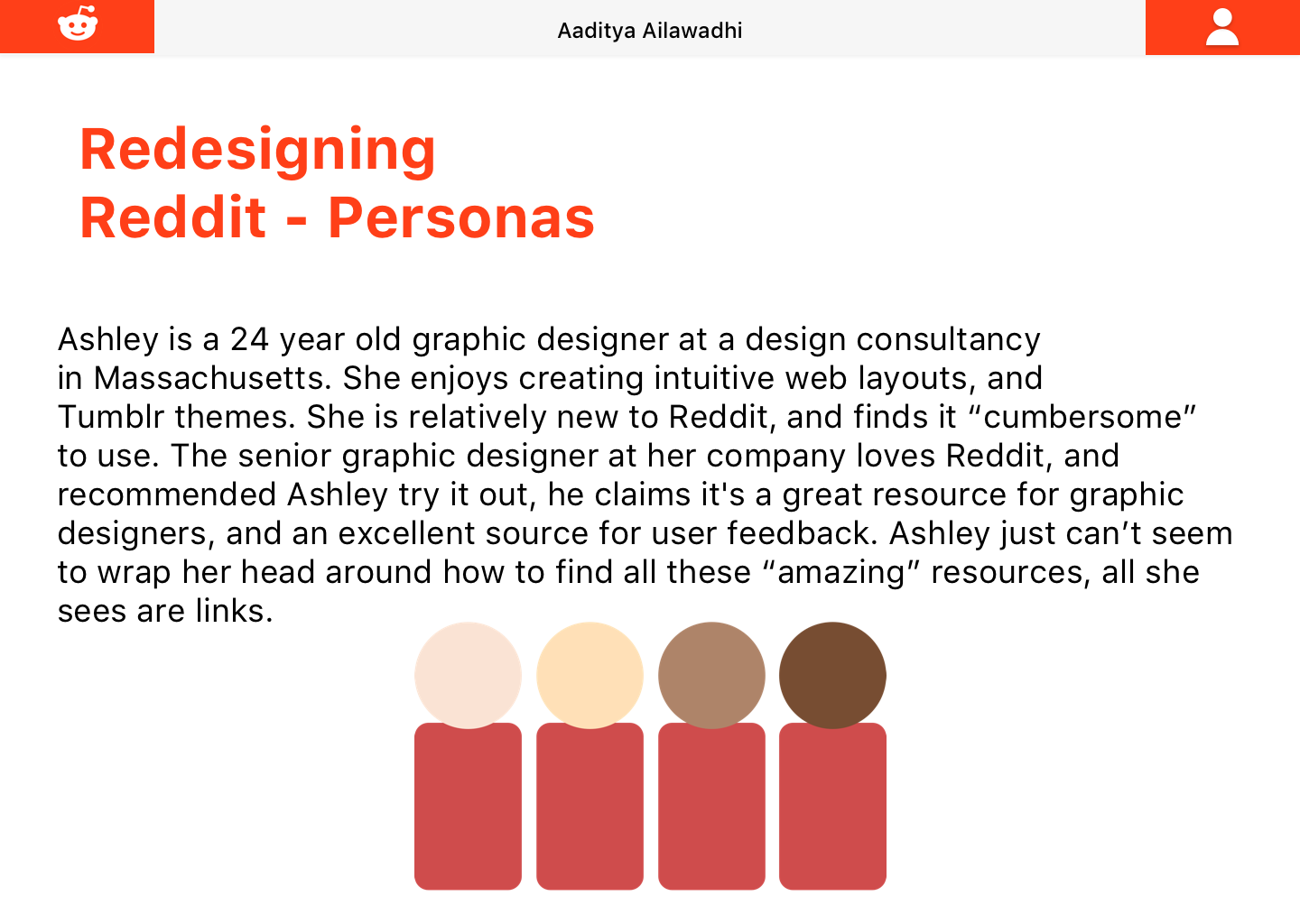 Aaditya Ailawadhi

Redesigning Reddit - Personas

Ashley is a 24 year old graphic designer at a design consultancy in Massachusetts. She enjoys creating intuitive web layouts, and Tumblr themes. She is relatively new to Reddit, and finds it “cumbersome” to use. The senior graphic designer at her company loves Reddit, and recommended Ashley try it out, he claims it's a great resource for graphic designers, and an excellent source for user feedback. Ashley just can’t seem to wrap her head around how to find all these “amazing” resources, all she sees are links.